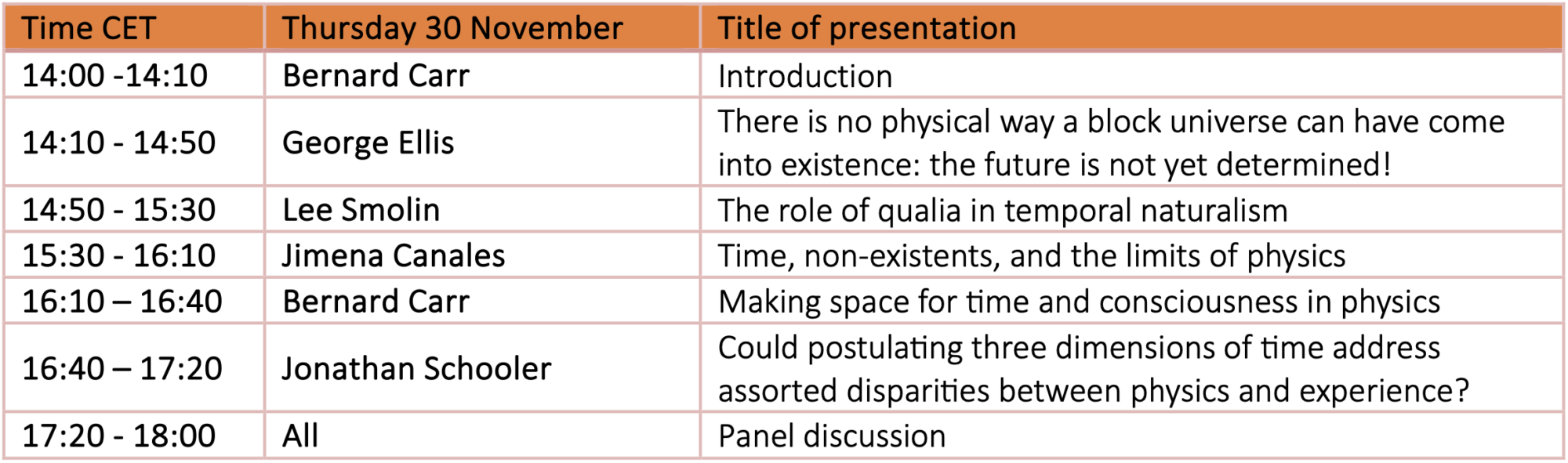 | Time CET | Thursday 30 November | Title of presentation |
|---|---|---|
| 14:00 -14:10 | Bernard Carr | Introduction |
| 14:10 - 14:50 | George Ellis | There is no physical way a block universe can have come into existence: the future is not yet determined! |
| 14:50 - 15:30 | Lee Smolin | The role of qualia in temporal naturalism |
| 15:30 - 16:10 | Jimena Canales | Time, non-existents, and the limits of physics |
| 16:10 – 16:40 | Bernard Carr | Making space for time and consciousness in physics |
| 16:40 – 17:20 | Jonathan Schooler | Could postulating three dimensions of time address assorted disparities between physics and experience? |
| 17:20 - 18:00 | All | Panel discussion |